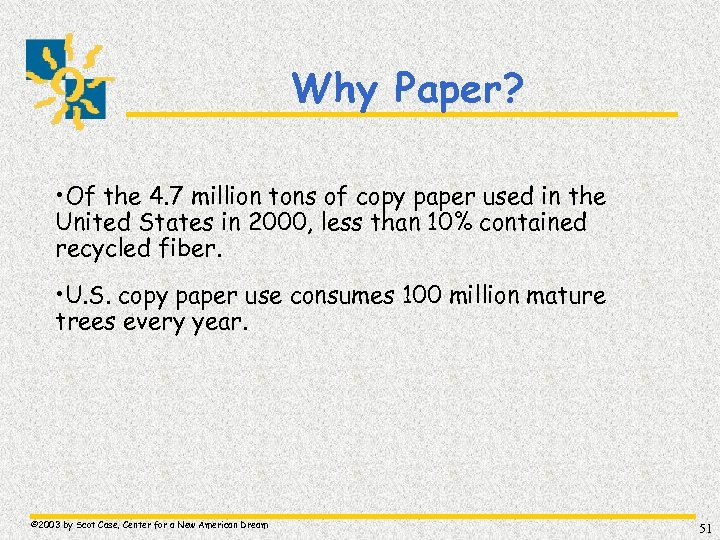 Why Paper?

•Of the 4.7 million tons of copy paper used in the United States in 2000, less than 10% contained recycled fiber.

•U.S. copy paper use consumes 100 million mature trees every year.

©2003 by Scot Case, Center for a New American Dream

51